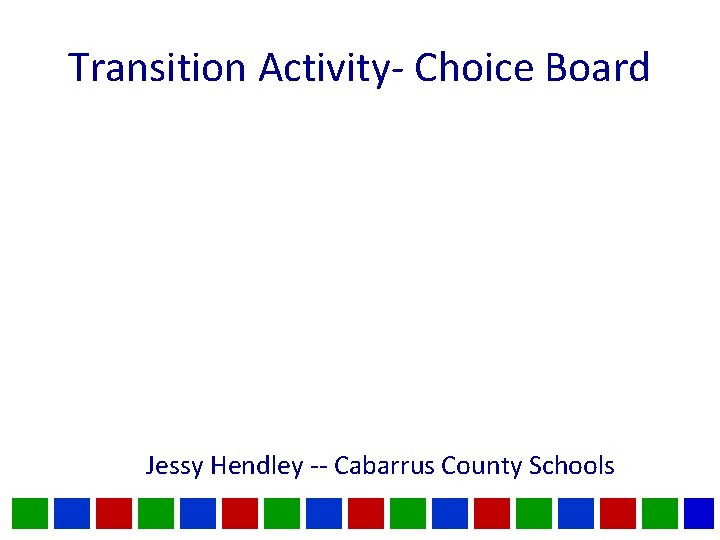 Transition Activity- Choice Board

Jessy Hendley -- Cabarrus County Schools